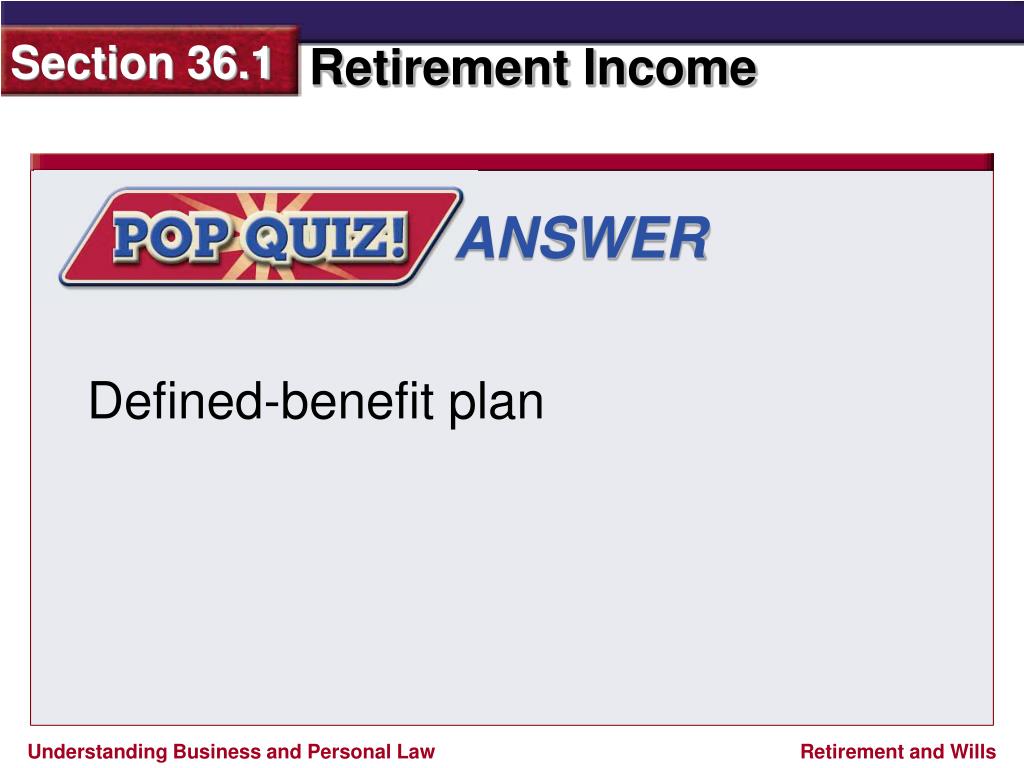 Section 36.1 Retirement Income

POP QUIZ! ANSWER

Defined-benefit plan

Understanding Business and Personal Law

Retirement and Wills